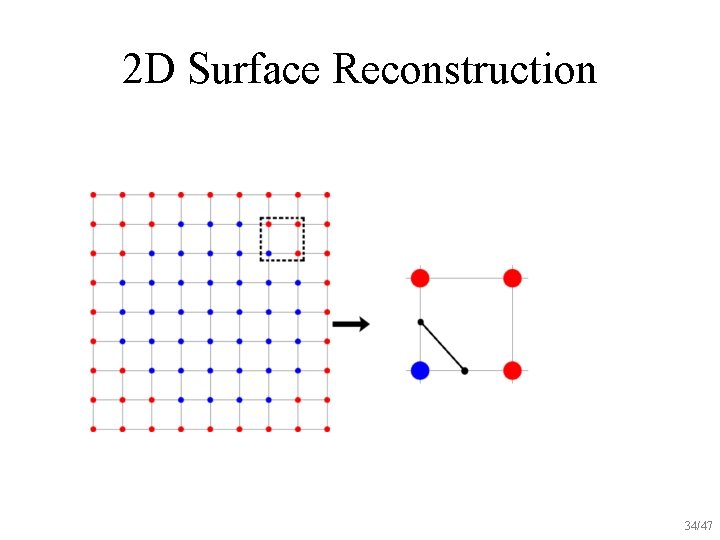 2D Surface Reconstruction

34/47